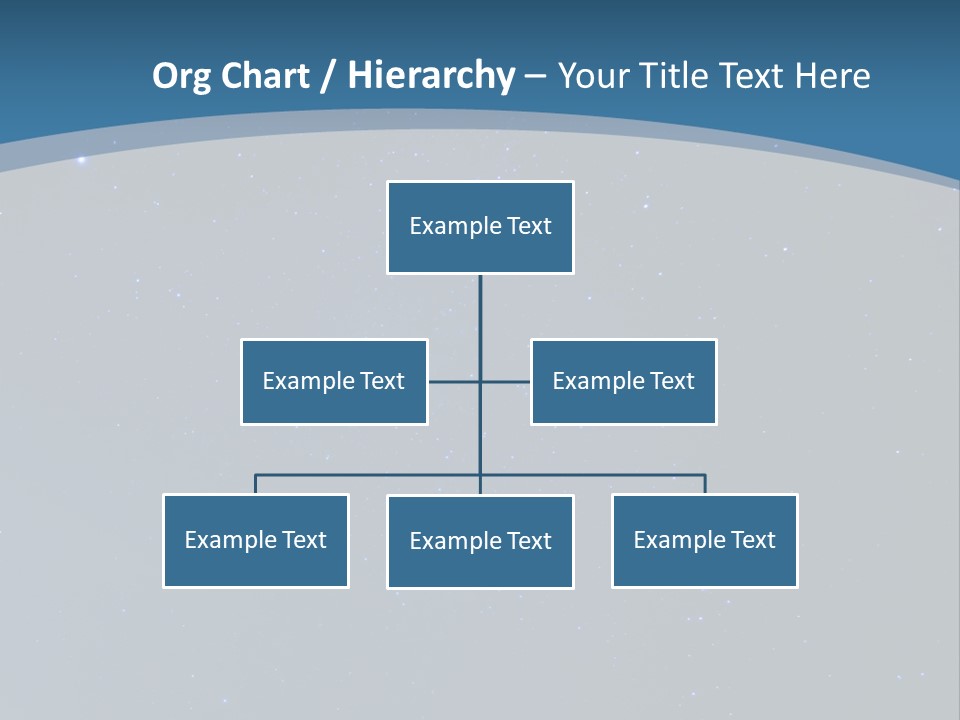 Org Chart / Hierarchy – Your Title Text Here

Example Text

Example Text

Example Text

Example Text

Example Text

Example Text